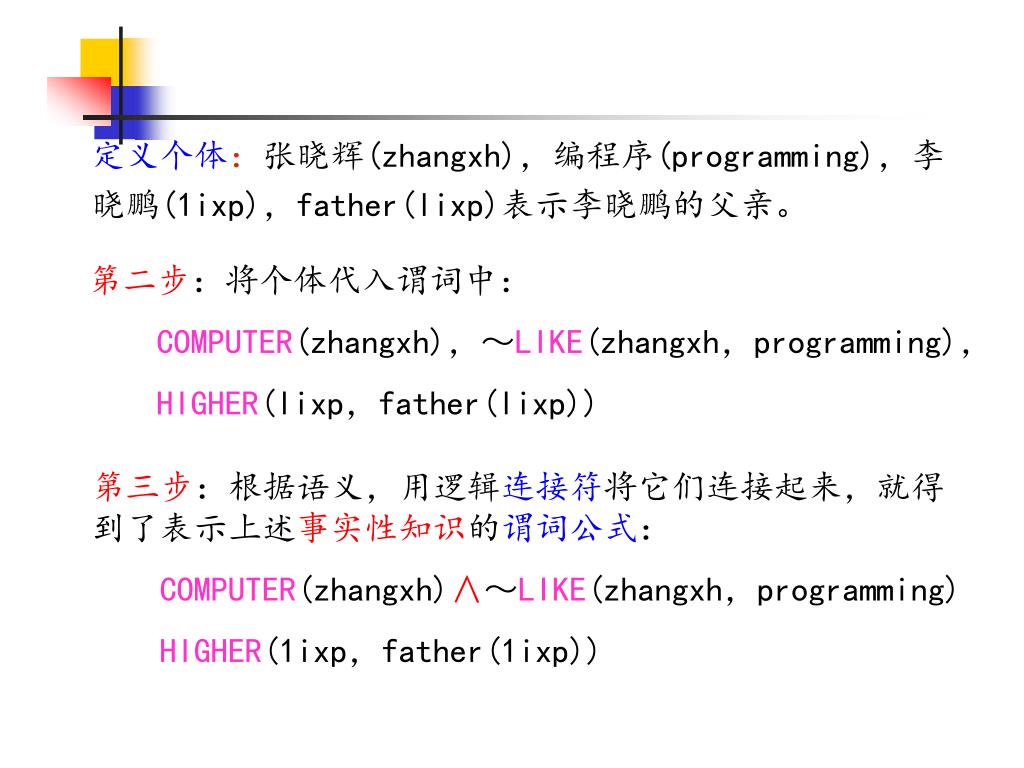 定义个体：张晓辉(zhangxh)，编程序(programming)，李晓鹏(1ixp)，father(lixp)表示李晓鹏的父亲。

第二步：将个体代入谓词中：

COMPUTER(zhangxh)，～LIKE(zhangxh, programming)，

HIGHER(lixp, father(lixp))

第三步：根据语义，用逻辑连接符将它们连接起来，就得到了表示上述事实性知识的谓词公式：

COMPUTER(zhangxh)∧～LIKE(zhangxh, programming)

HIGHER(1ixp, father(1ixp))